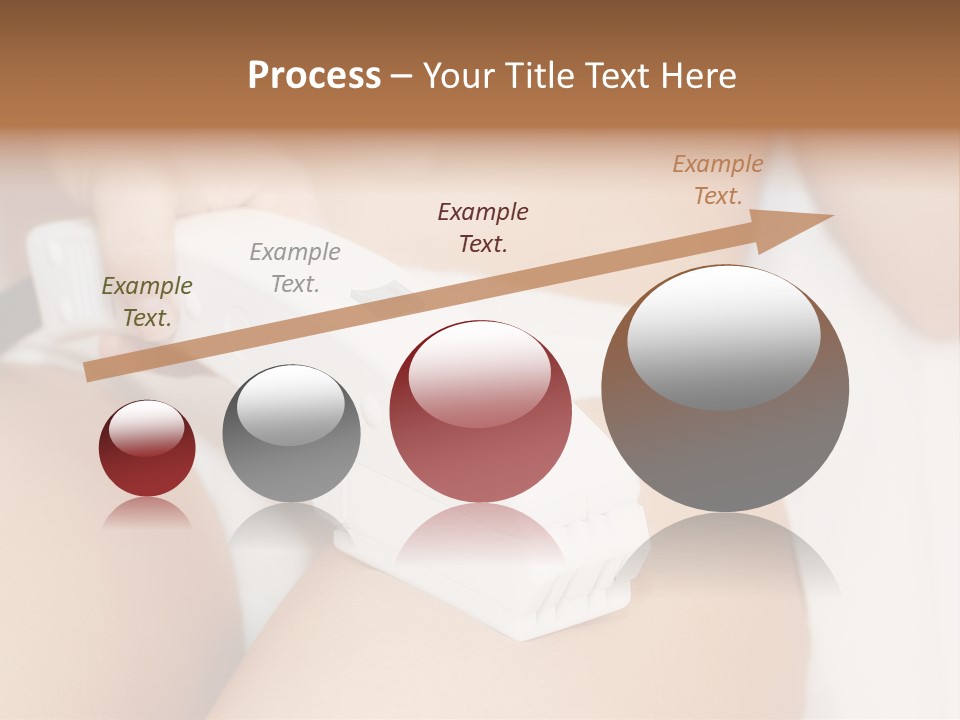 Process – Your Title Text Here

Example Text.

Example Text.

Example Text.

Example Text.